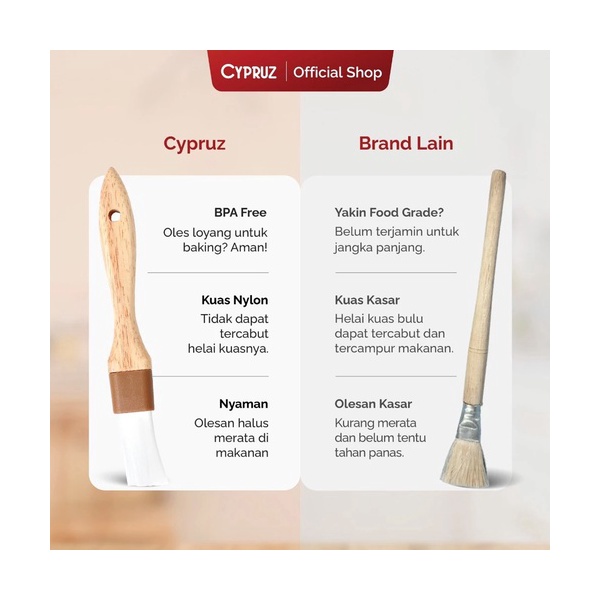 CYPRUZ | Official Shop

Cypruz

BPA Free
Oles loyang untuk baking? Aman!

Kuas Nylon
Tidak dapat tercabut helai kuasnya.

Nyaman
Olesan halus merata di makanan

Brand Lain

Yakin Food Grade?
Belum terjamin untuk jangka panjang.

Kuas Kasar
Helai kuas bulu dapat tercabut dan tercampur makanan.

Olesan Kasar
Kurang merata dan belum tentu tahan panas.